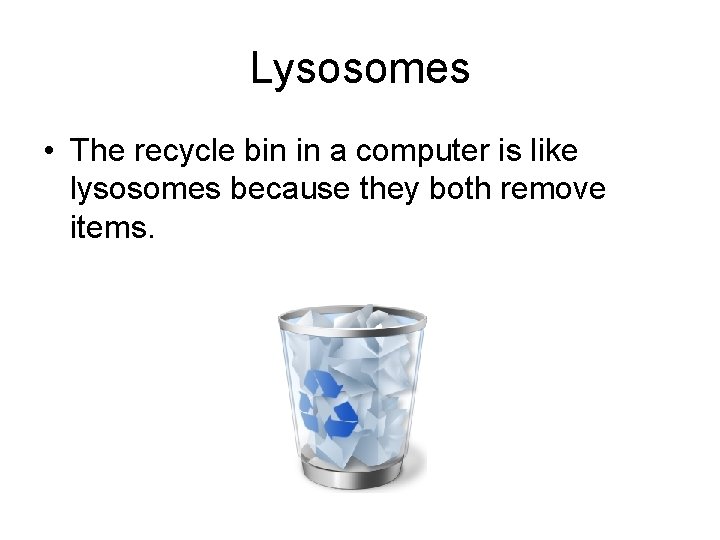 Lysosomes

• The recycle bin in a computer is like lysosomes because they both remove items.